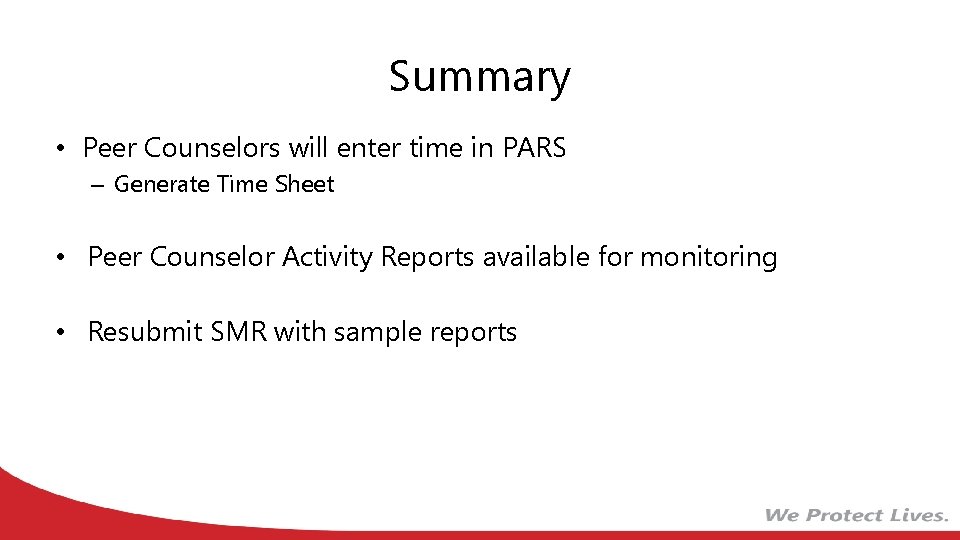 Summary

• Peer Counselors will enter time in PARS
– Generate Time Sheet

• Peer Counselor Activity Reports available for monitoring

• Resubmit SMR with sample reports

We Protect Lives.